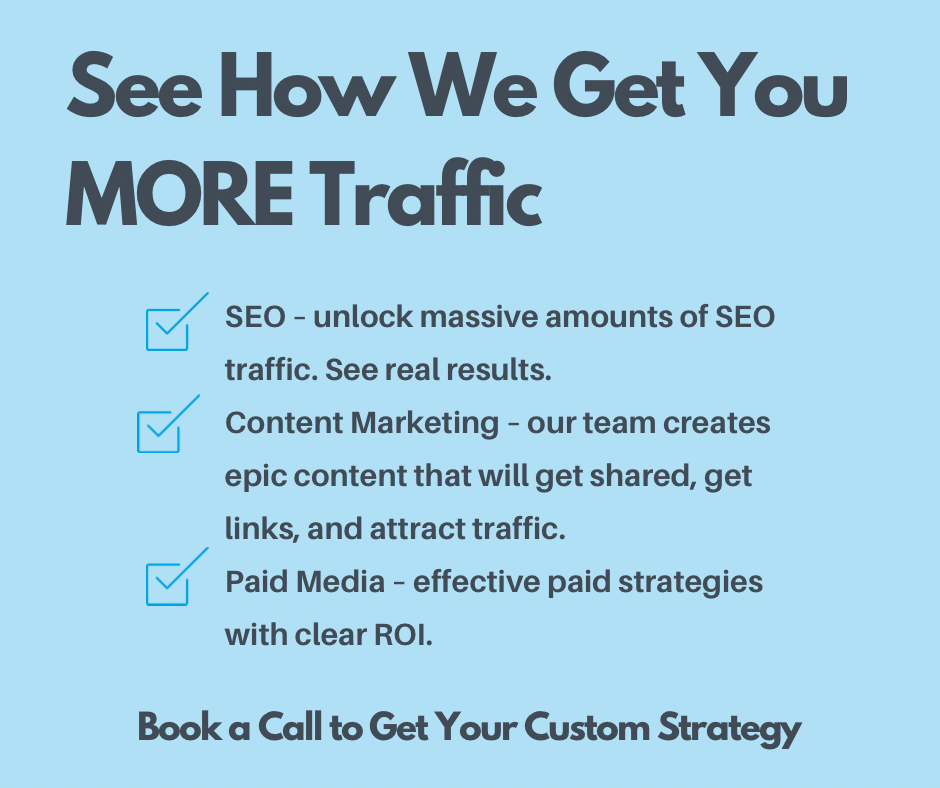 See How We Get You MORE Traffic

SEO - unlock massive amounts of SEO traffic. See real results.

Content Marketing - our team creates epic content that will get shared, get links, and attract traffic.

Paid Media - effective paid strategies with clear ROI.

Book a Call to Get Your Custom Strategy